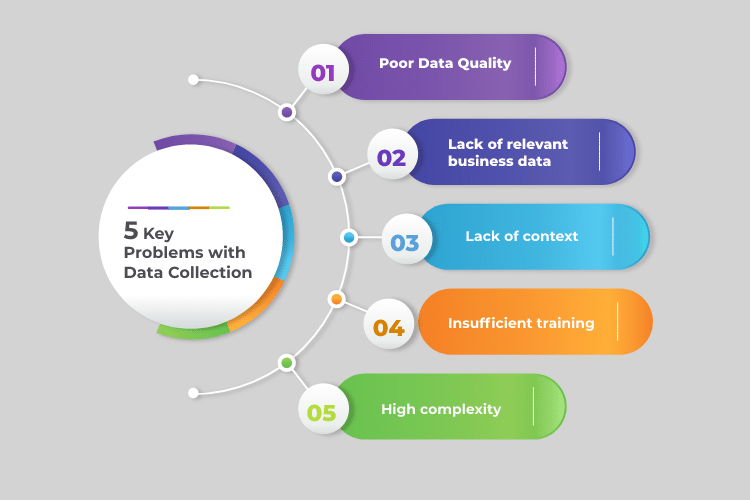 5 Key Problems with Data Collection

01 Poor Data Quality

02 Lack of relevant business data

03 Lack of context

04 Insufficient training

05 High complexity